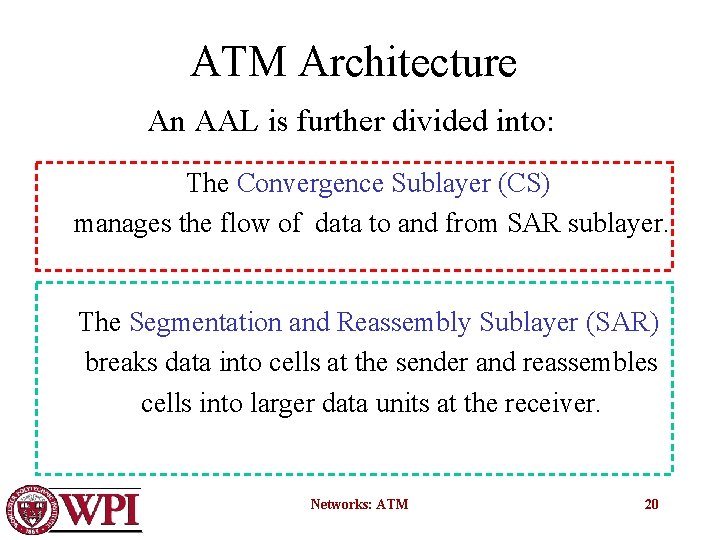 ATM Architecture

An AAL is further divided into:

The Convergence Sublayer (CS) manages the flow of data to and from SAR sublayer.

The Segmentation and Reassembly Sublayer (SAR) breaks data into cells at the sender and reassembles cells into larger data units at the receiver.

WPI

Networks: ATM

20